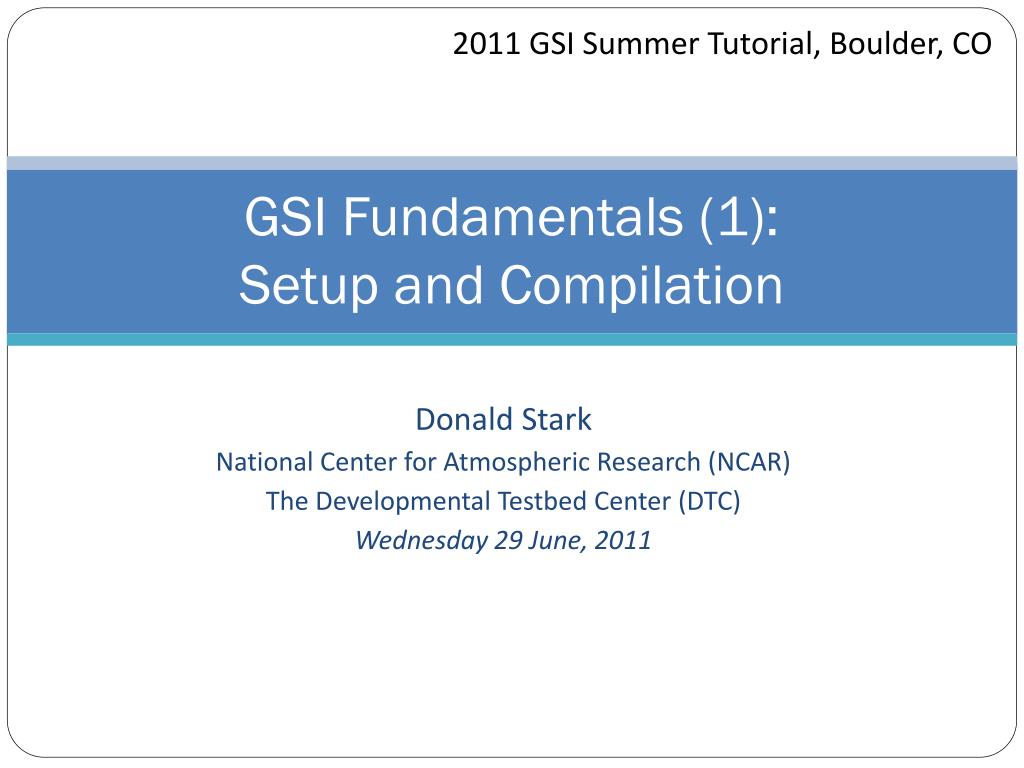 2011 GSI Summer Tutorial, Boulder, CO

GSI Fundamentals (1):
Setup and Compilation

Donald Stark
National Center for Atmospheric Research (NCAR)
The Developmental Testbed Center (DTC)
Wednesday 29 June, 2011